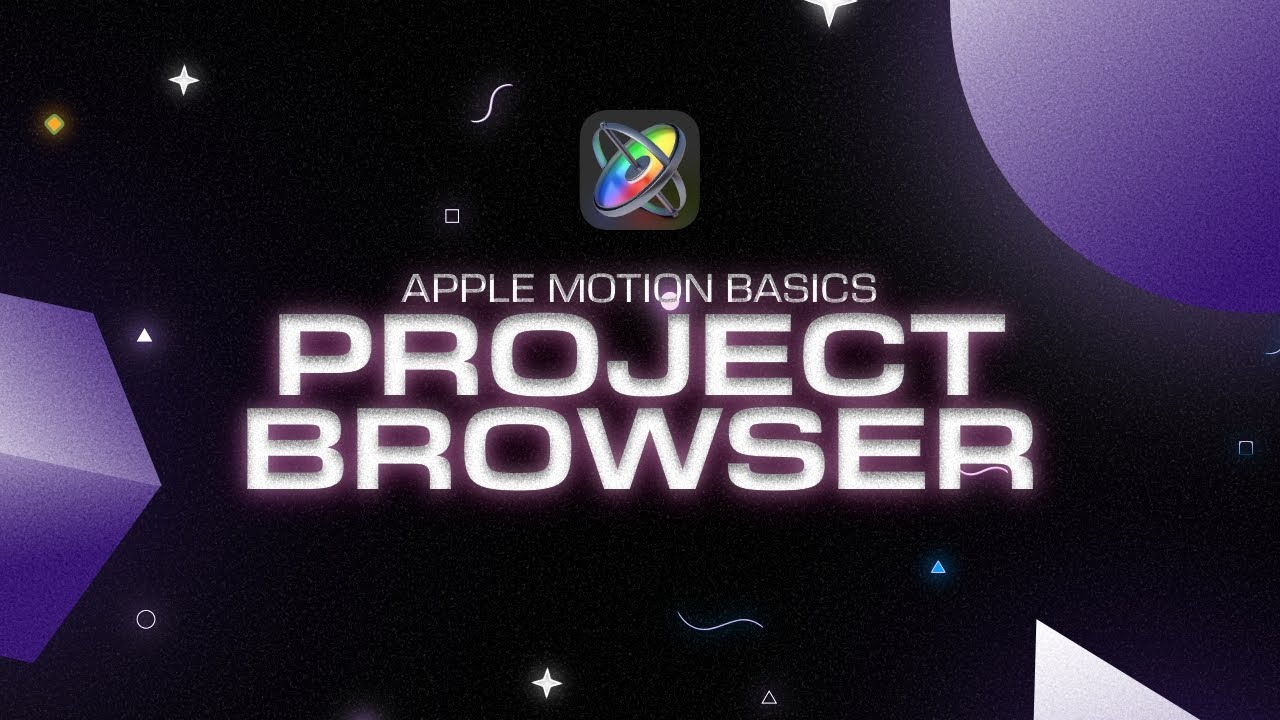 APPLE MOTION BASICS
PROJECT BROWSER